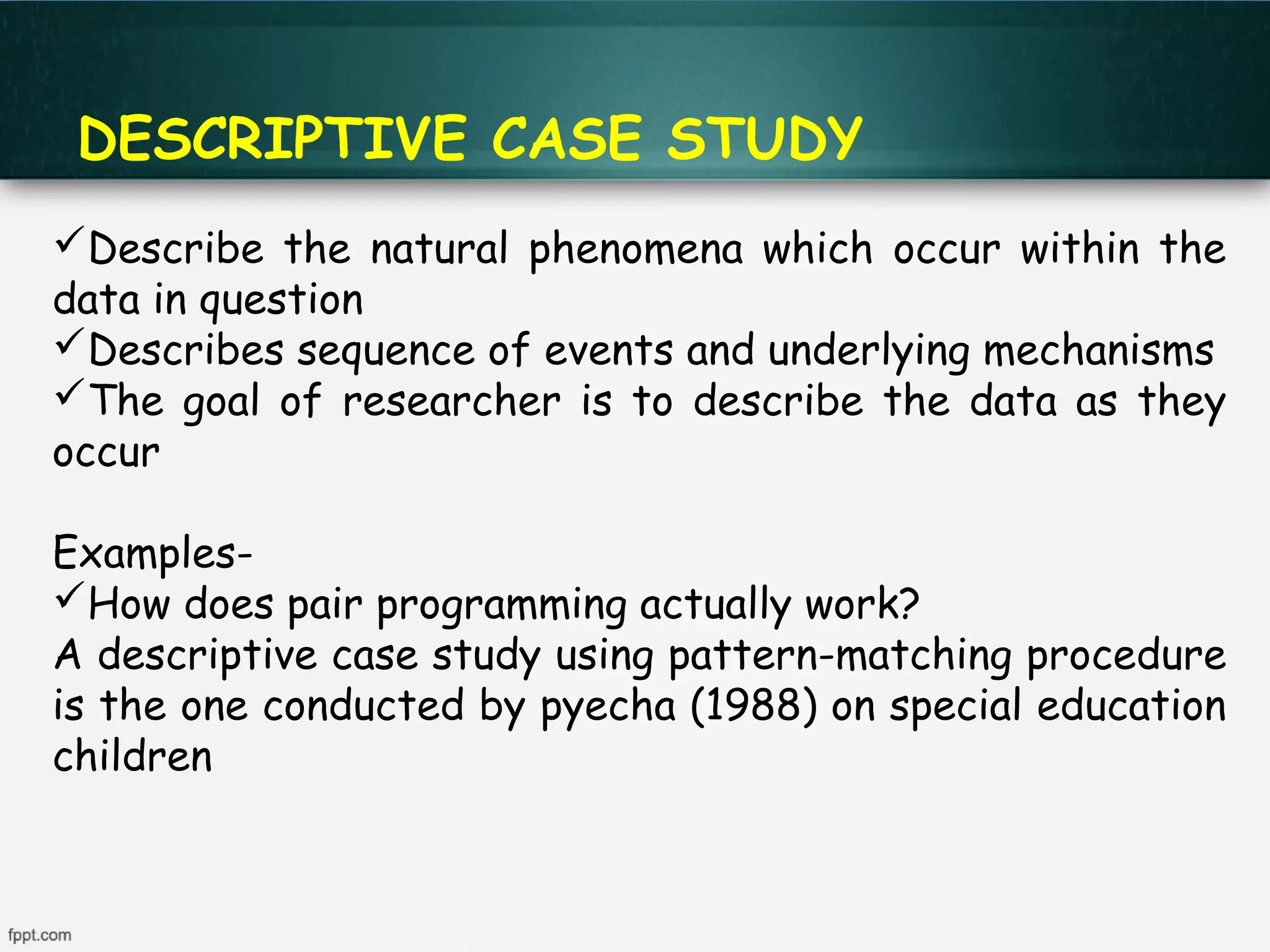 DESCRIPTIVE CASE STUDY

✓Describe the natural phenomena which occur within the data in question
✓Describes sequence of events and underlying mechanisms
✓The goal of researcher is to describe the data as they occur

Examples-
✓How does pair programming actually work?
A descriptive case study using pattern-matching procedure is the one conducted by pyecha (1988) on special education children

fppt.com